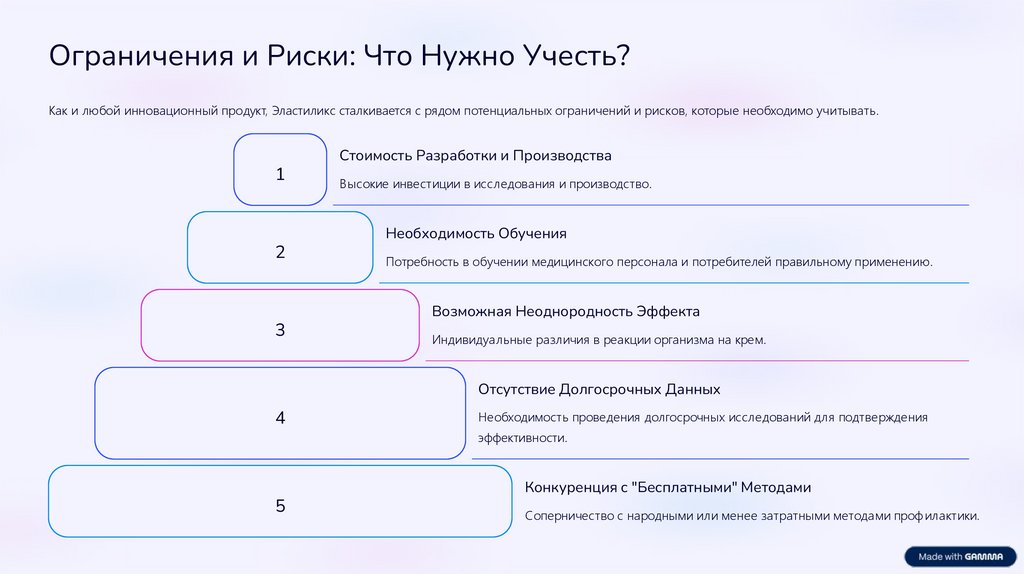 Ограничения и Риски: Что Нужно Учесть?

Как и любой инновационный продукт, Эластиликс сталкивается с рядом потенциальных ограничений и рисков, которые необходимо учитывать.

1

Стоимость Разработки и Производства

Высокие инвестиции в исследования и производство.

2

Необходимость Обучения

Потребность в обучении медицинского персонала и потребителей правильному применению.

3

Возможная Неоднородность Эффекта

Индивидуальные различия в реакции организма на крем.

4

Отсутствие Долгосрочных Данных

Необходимость проведения долгосрочных исследований для подтверждения эффективности.

5

Конкуренция с "Бесплатными" Методами

Соперничество с народными или менее затратными методами профилактики.

Made with GAMMA